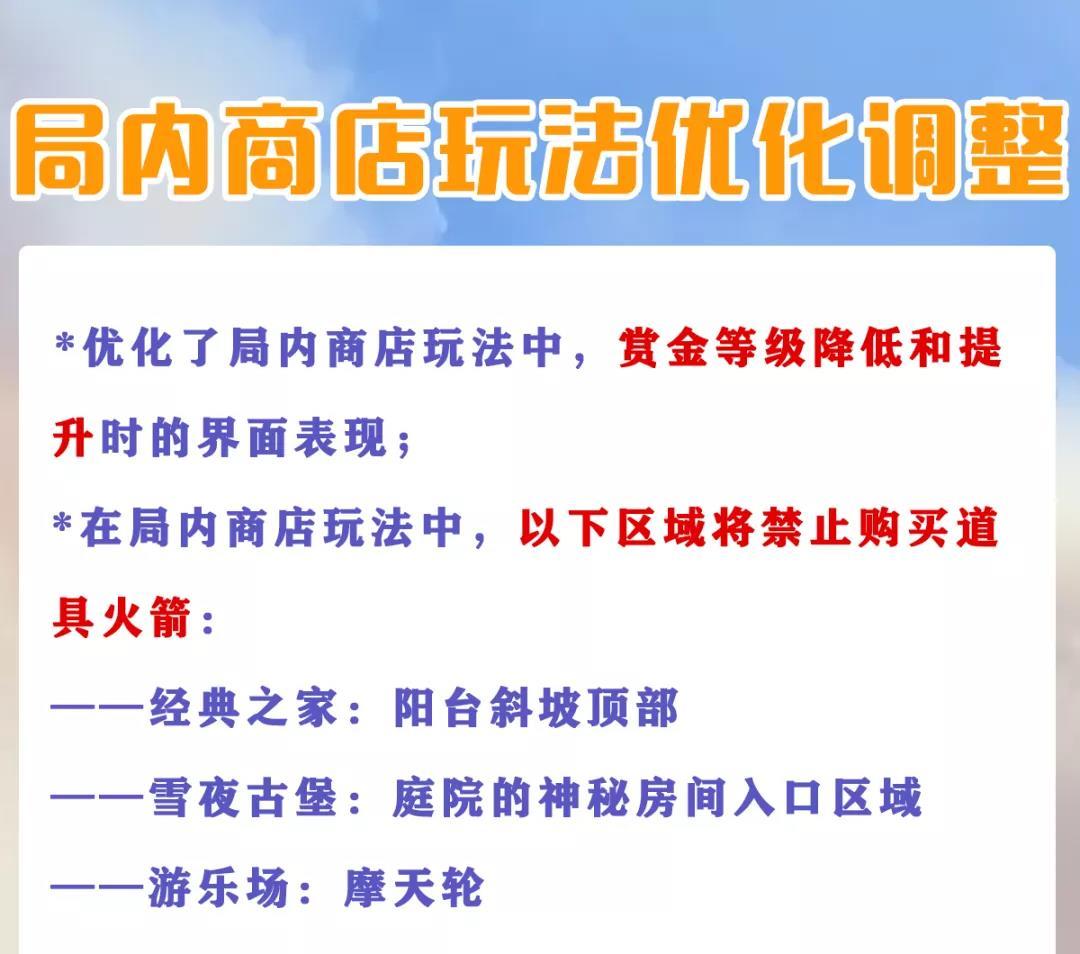 局内商店玩法优化调整

*优化了局内商店玩法中，赏金等级降低和提升时的界面表现；

*在局内商店玩法中，以下区域将禁止购买道具火箭：

——经典之家：阳台斜坡顶部

——雪夜古堡：庭院的神秘房间入口区域

——游乐场：摩天轮